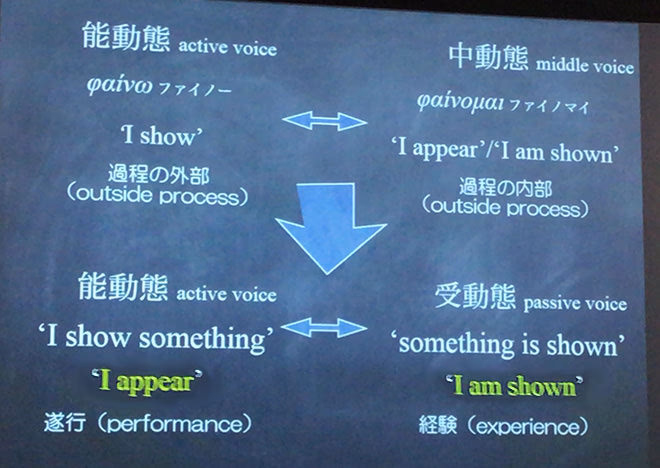 能動態 active voice

φαίνω ファイノー

'I show'

過程の外部
(outside process)

中動態 middle voice

φαίνομαι ファイノマイ

'I appear'/'I am shown'

過程の内部
(outside process)

能動態 active voice

'I show something'

'I appear'

遂行 (performance)

受動態 passive voice

'something is shown'

'I am shown'

経験 (experience)